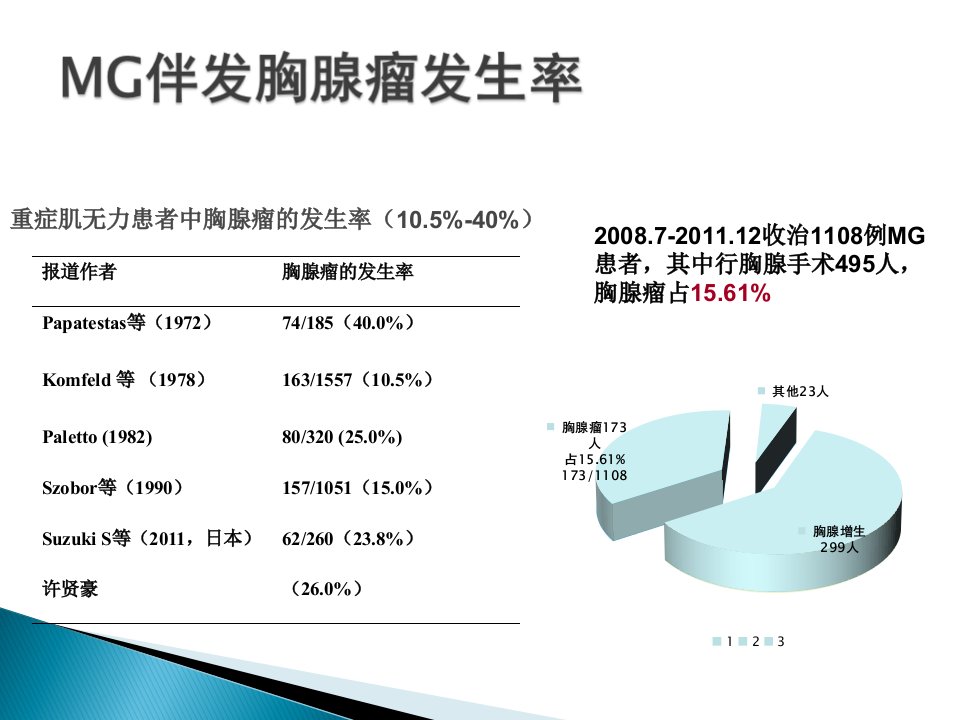 MG伴发胸腺瘤发生率

重症肌无力患者中胸腺瘤的发生率（10.5%-40%）

| 报道作者 | 胸腺瘤的发生率 |
|---|---|
| Papatestas等（1972） | 74/185（40.0%） |
| Komfeld 等 （1978） | 163/1557（10.5%） |
| Paletto (1982) | 80/320 (25.0%) |
| Szobor等（1990） | 157/1051（15.0%） |
| Suzuki S等（2011，日本） | 62/260（23.8%） |
| 许贤豪 | （26.0%） |

2008.7-2011.12收治1108例MG患者，其中行胸腺手术495人，胸腺瘤占15.61%

其他23人

胸腺瘤173人
占15.61%
173/1108

胸腺增生
299人

1 2 3